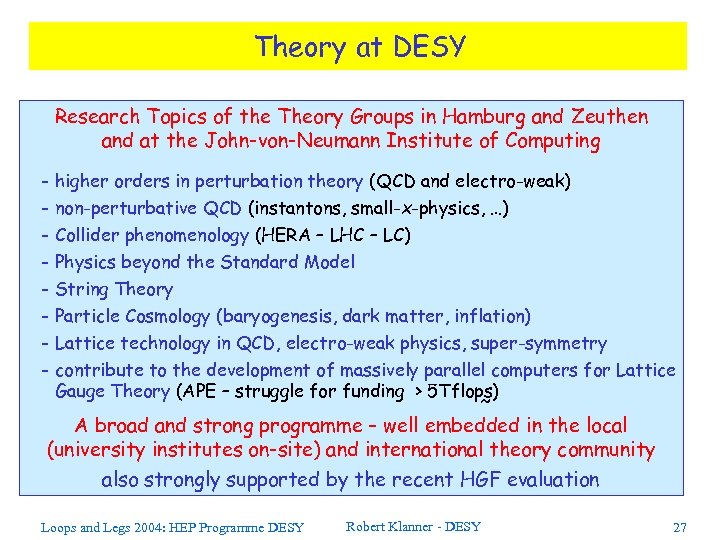 Theory at DESY

Research Topics of the Theory Groups in Hamburg and Zeuthen and at the John-von-Neumann Institute of Computing

- higher orders in perturbation theory (QCD and electro-weak)
- non-perturbative QCD (instantons, small-x-physics, ...)
- Collider phenomenology (HERA – LHC – LC)
- Physics beyond the Standard Model
- String Theory
- Particle Cosmology (baryogenesis, dark matter, inflation)
- Lattice technology in QCD, electro-weak physics, super-symmetry
- contribute to the development of massively parallel computers for Lattice Gauge Theory (APE – struggle for funding > 5Tflops)

A broad and strong programme – well embedded in the local (university institutes on-site) and international theory community

also strongly supported by the recent HGF evaluation

Loops and Legs 2004: HEP Programme DESY

Robert Klanner - DESY

27